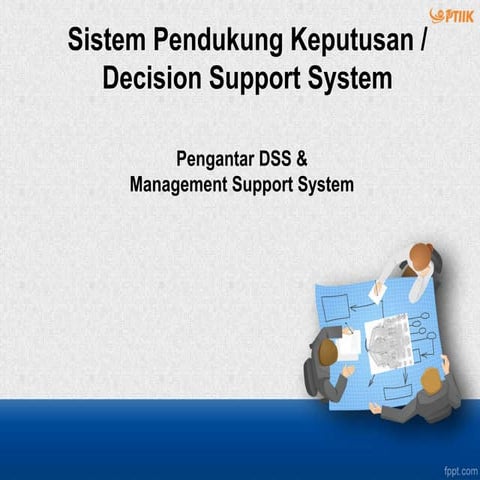 PTIIK

Sistem Pendukung Keputusan / Decision Support System

Pengantar DSS & Management Support System

fppt.com